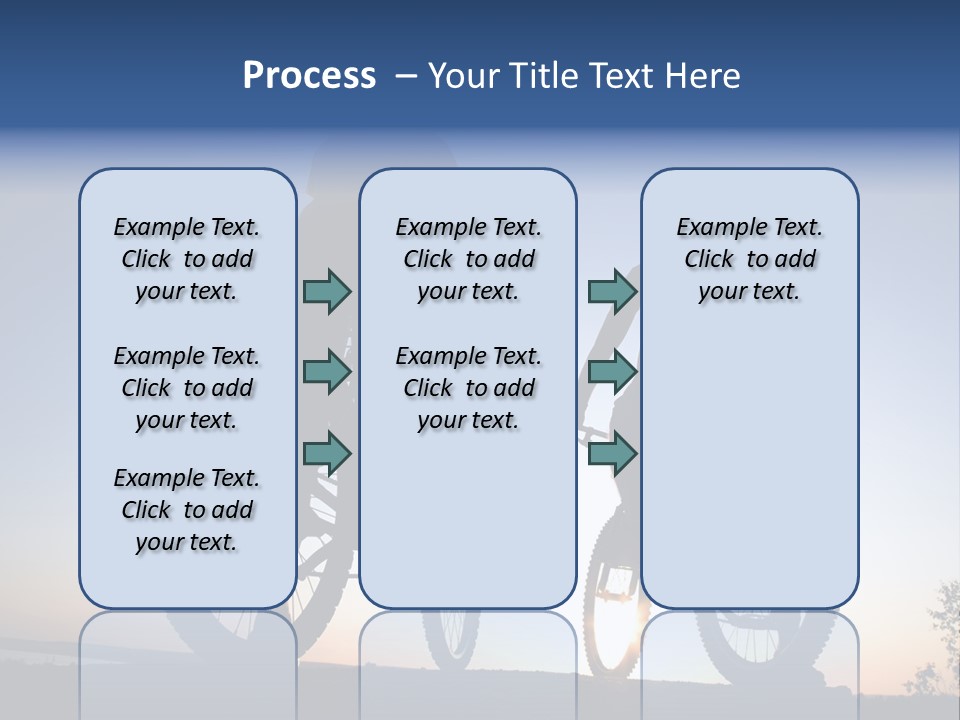 Process – Your Title Text Here

Example Text. Click to add your text.

Example Text. Click to add your text.

Example Text. Click to add your text.

Example Text. Click to add your text.

Example Text. Click to add your text.

Example Text. Click to add your text.